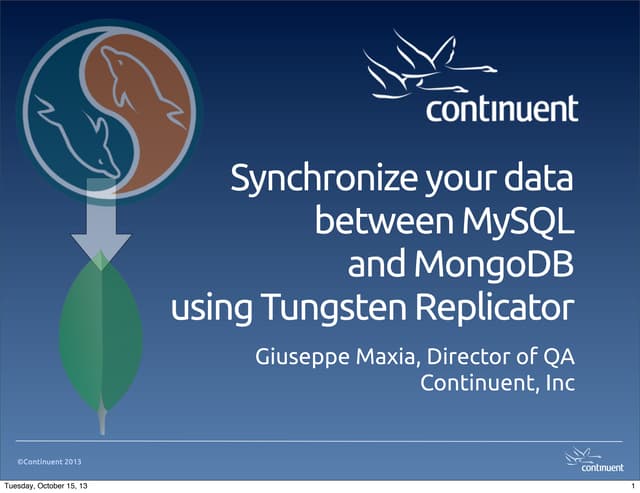 continuent

Synchronize your data between MySQL and MongoDB using Tungsten Replicator

Giuseppe Maxia, Director of QA
Continuent, Inc

©Continuent 2013

continuent

Tuesday, October 15, 13

1